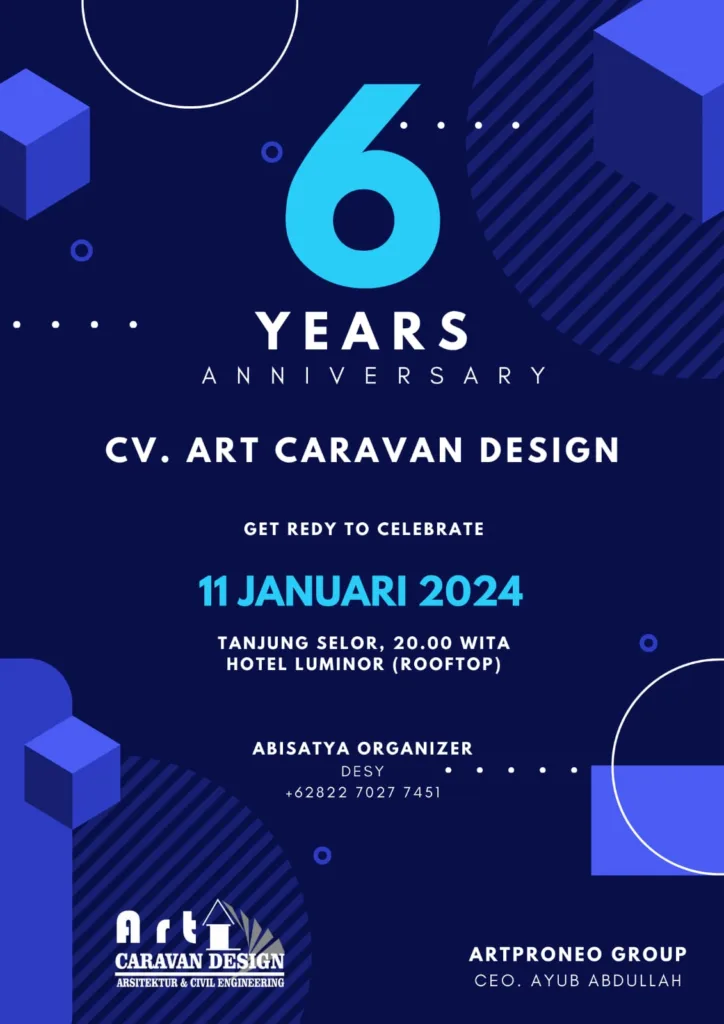 6

YEARS

ANNIVERSARY

CV. ART CARAVAN DESIGN

GET REDY TO CELEBRATE

11 JANUARI 2024

TANJUNG SELOR, 20.00 WITA
HOTEL LUMINOR (ROOFTOP)

ABISATYA ORGANIZER
DESY
+62822 7027 7451

Art
CARAVAN DESIGN
ARSITEKTUR & CIVIL ENGINEERING

ARTPRONEO GROUP
CEO. AYUB ABDULLAH